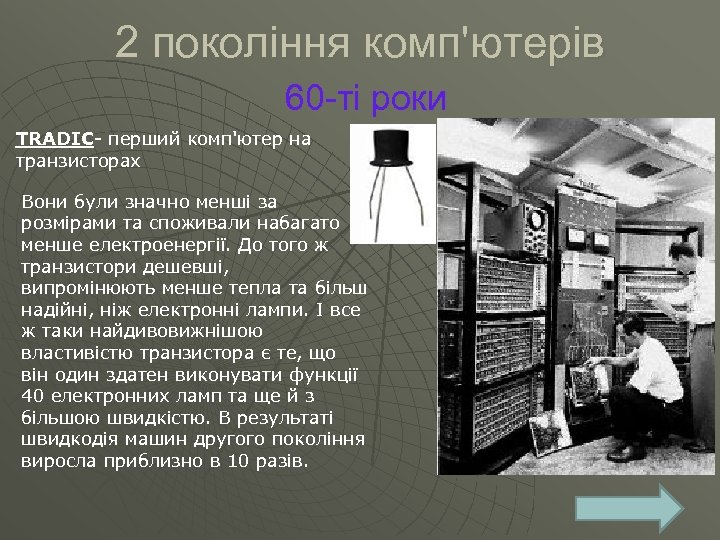 2 покоління комп'ютерів

60-ті роки

TRADIC- перший комп'ютер на транзисторах

Вони були значно менші за розмірами та споживали набагато менше електроенергії. До того ж транзистори дешевші, випромінюють менше тепла та більш надійні, ніж електронні лампи. І все ж таки найдивовижнішою властивістю транзистора є те, що він один здатен виконувати функції 40 електронних ламп та ще й з більшою швидкістю. В результаті швидкодія машин другого покоління виросла приблизно в 10 разів.